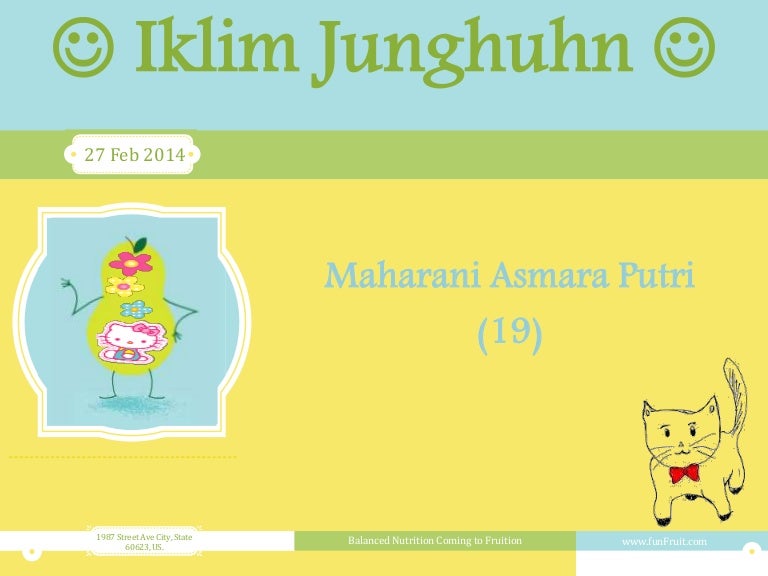 ☺ Iklim Junghuhn ☺

27 Feb 2014

Maharani Asmara Putri
(19)

1987 Street Ave City, State 60623, US.

Balanced Nutrition Coming to Fruition

www.funFruit.com